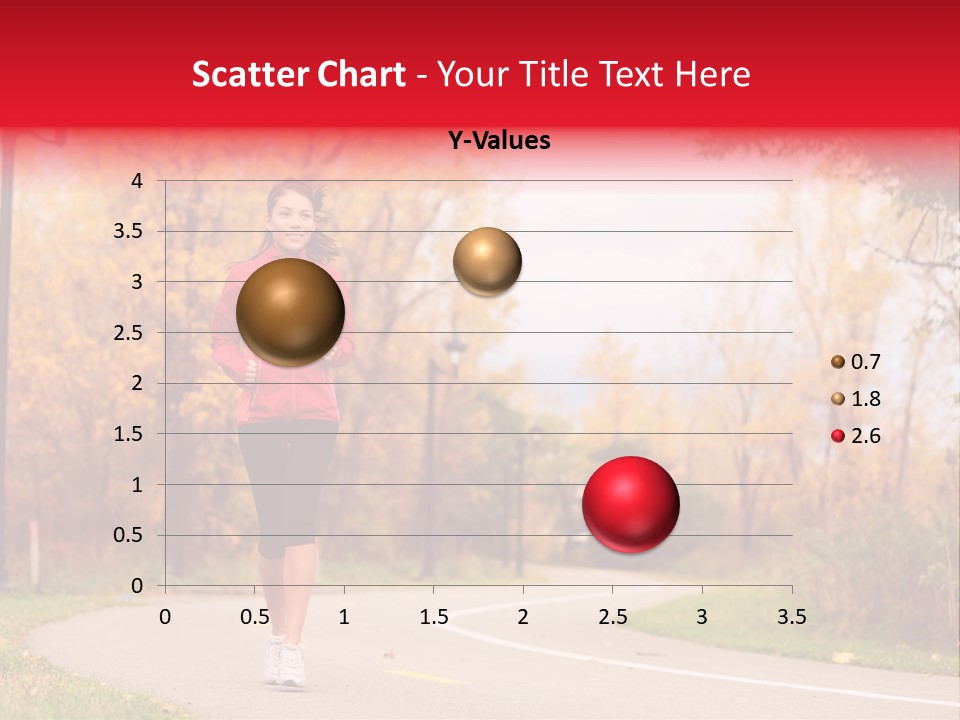 Scatter Chart - Your Title Text Here

Y-Values

4
3.5
3
2.5
2
1.5
1
0.5
0

0 0.5 1 1.5 2 2.5 3 3.5

0.7
1.8
2.6